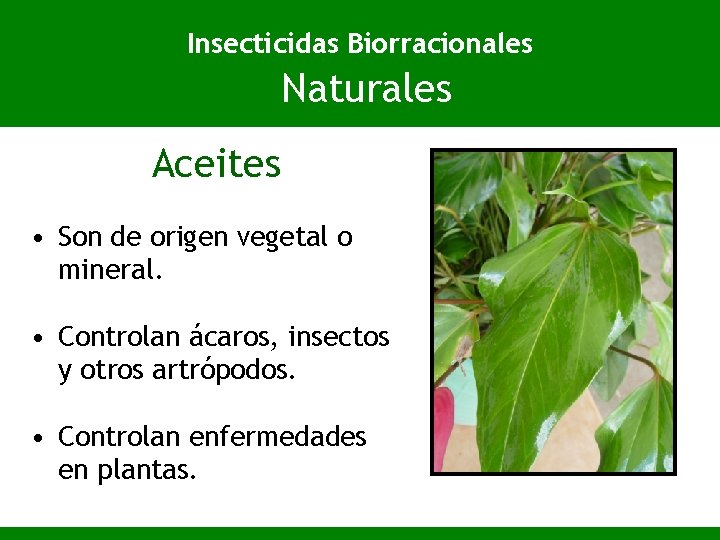 Insecticidas Biorracionales
Naturales

Aceites

• Son de origen vegetal o mineral.

• Controlan ácaros, insectos y otros artrópodos.

• Controlan enfermedades en plantas.